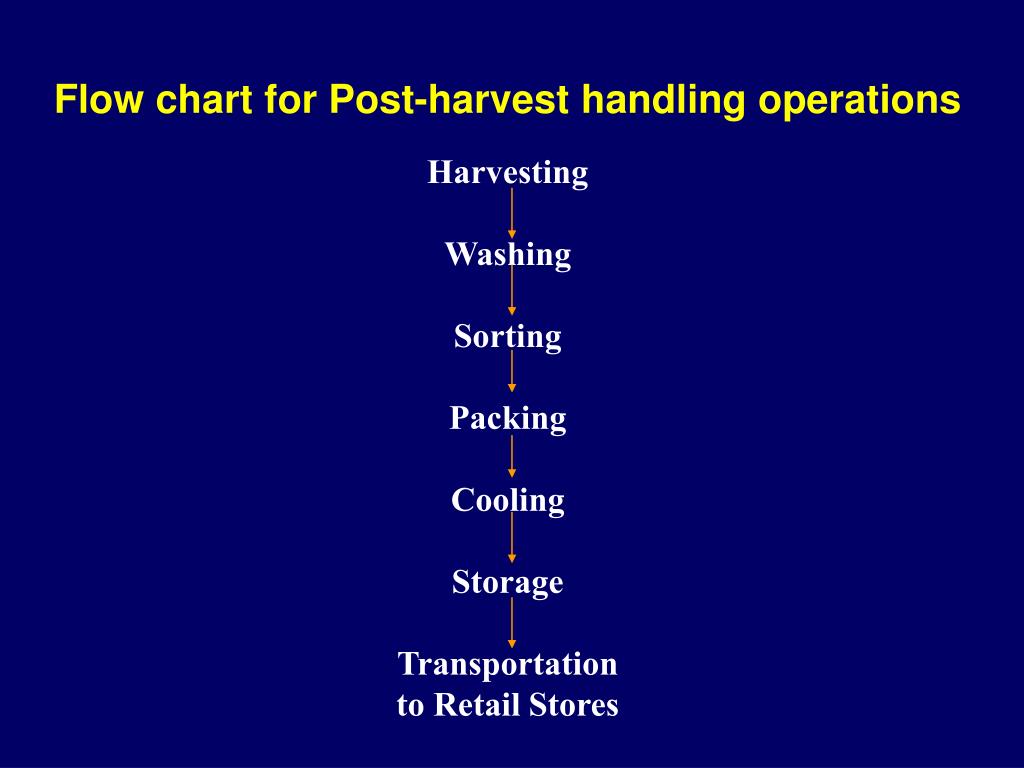 Flow chart for Post-harvest handling operations

Harvesting

Washing

Sorting

Packing

Cooling

Storage

Transportation
to Retail Stores